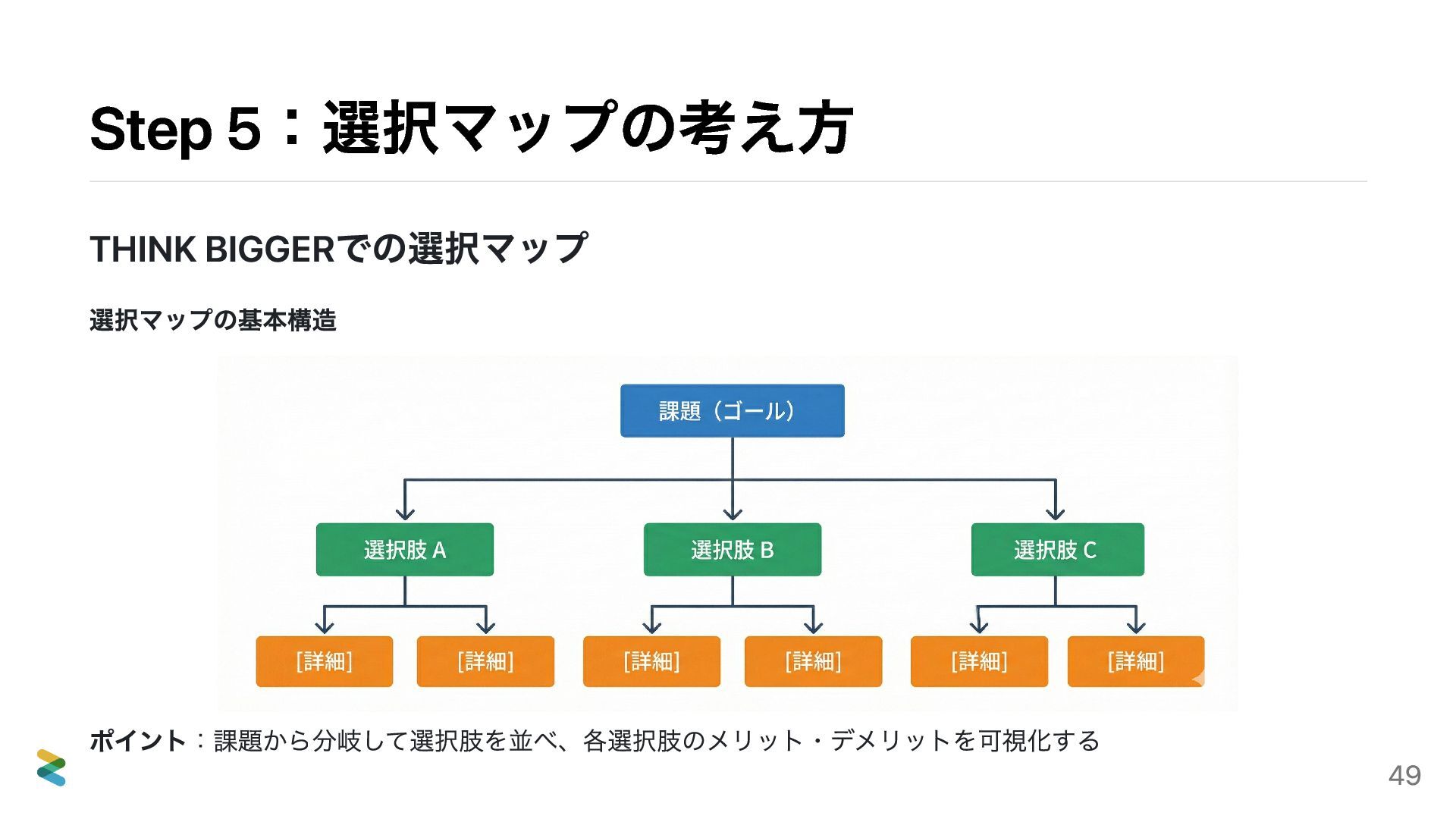 Step 5：選択マップの考え方

THINK BIGGERでの選択マップ

選択マップの基本構造

課題（ゴール）

選択肢 A

選択肢 B

選択肢 C

[詳細]

[詳細]

[詳細]

[詳細]

[詳細]

[詳細]

ポイント：課題から分岐して選択肢を並べ、各選択肢のメリット・デメリットを可視化する

49